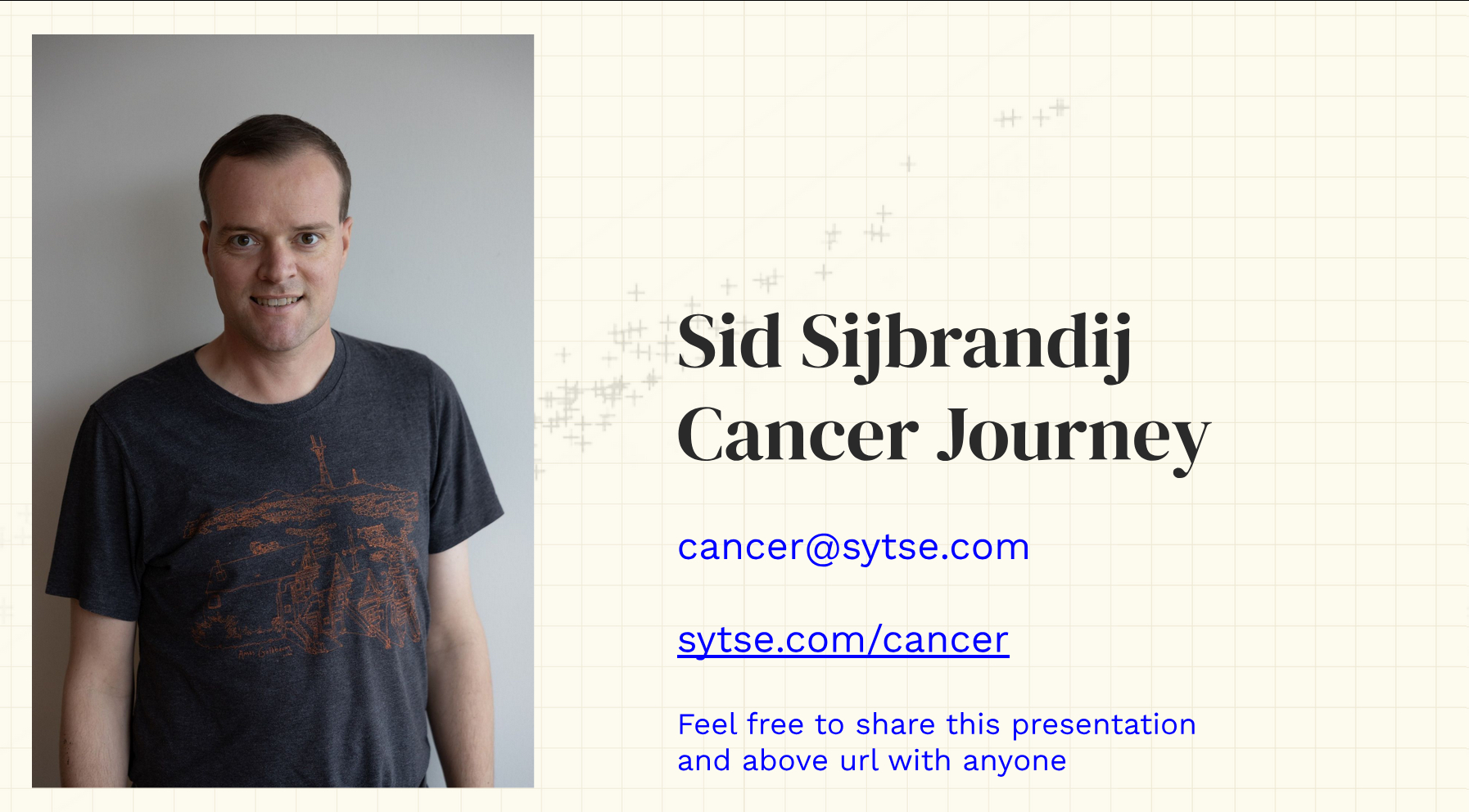 Sid Sijbrandij
Cancer Journey

cancer@sytse.com

sytse.com/cancer

Feel free to share this presentation and above url with anyone